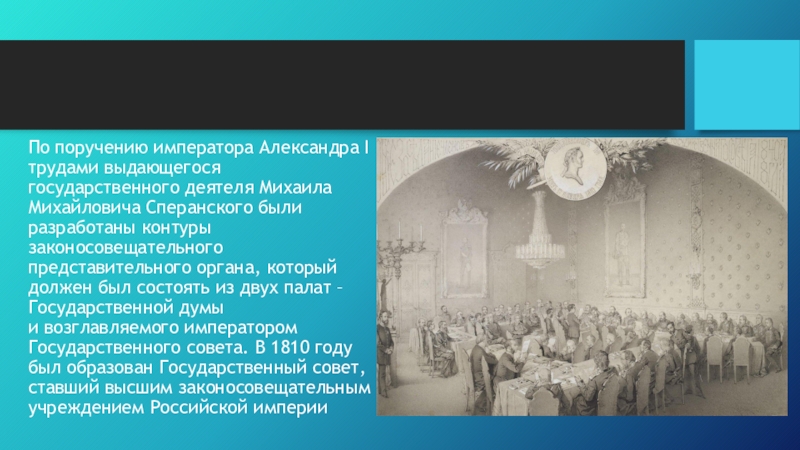 По поручению императора Александра I трудами выдающегося государственного деятеля Михаила Михайловича Сперанского были разработаны контуры законосовещательного представительного органа, который должен был состоять из двух палат – Государственной думы и возглавляемого императором Государственного совета. В 1810 году был образован Государственный совет, ставший высшим законосовещательным учреждением Российской империи